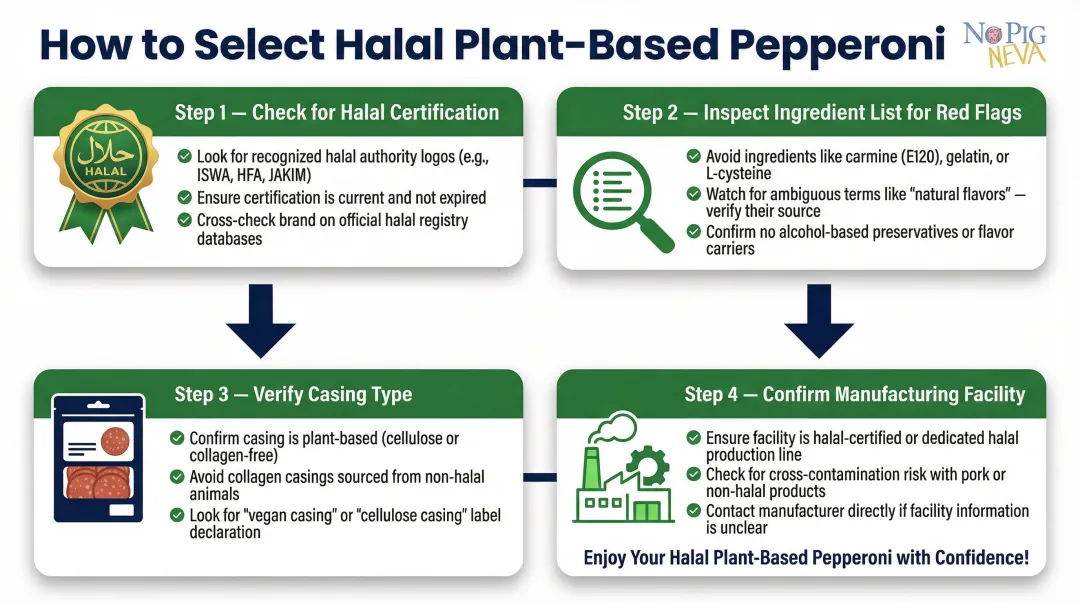 How to Select Halal Plant-Based Pepperoni

NO PIG NEVA

Step 1 — Check for Halal Certification

حلال
HALAL

Look for recognized halal authority logos (e.g., ISWA, HFA, JAKIM)
Ensure certification is current and not expired
Cross-check brand on official halal registry databases

Step 2 — Inspect Ingredient List for Red Flags

Avoid ingredients like carmine (E120), gelatin, or L-cysteine
Watch for ambiguous terms like "natural flavors" — verify their source
Confirm no alcohol-based preservatives or flavor carriers

Step 3 — Verify Casing Type

Confirm casing is plant-based (cellulose or collagen-free)
Avoid collagen casings sourced from non-halal animals
Look for "vegan casing" or "cellulose casing" label declaration

Step 4 — Confirm Manufacturing Facility

Ensure facility is halal-certified or dedicated halal production line
Check for cross-contamination risk with pork or non-halal products
Contact manufacturer directly if facility information is unclear

Enjoy Your Halal Plant-Based Pepperoni with Confidence!